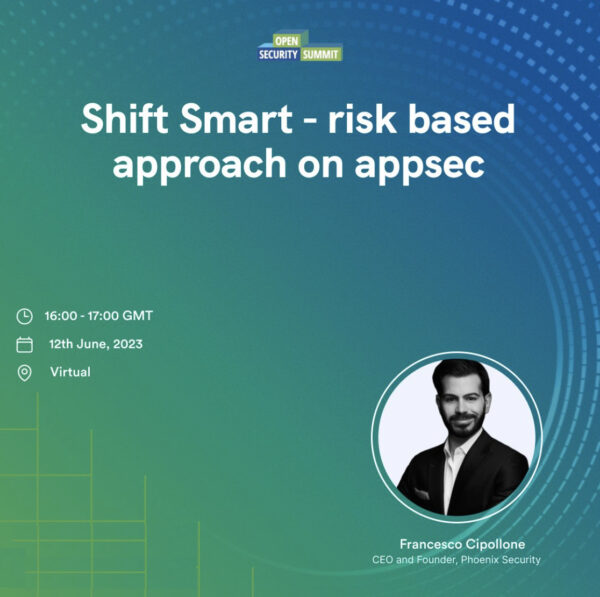 OPEN
SECURITY SUMMIT

Shift Smart - risk based approach on appsec

16:00 - 17:00 GMT

12th June, 2023

Virtual

Francesco Cipollone
CEO and Founder, Phoenix Security